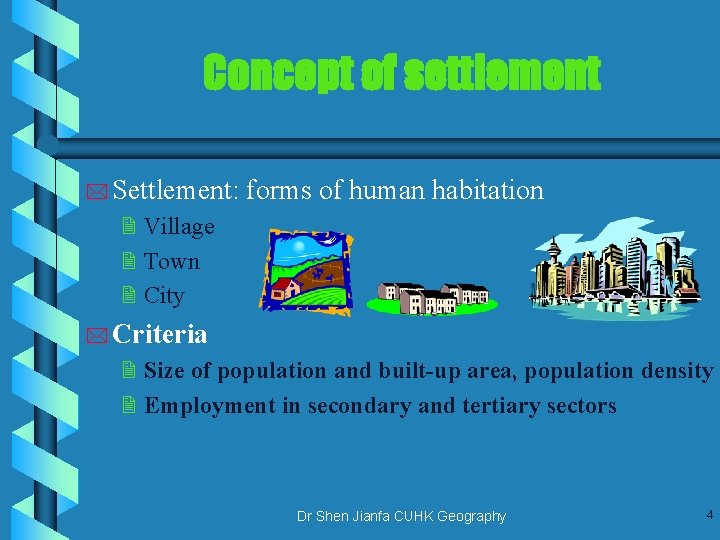 Concept of settlement

Settlement: forms of human habitation

Village

Town

City

Criteria

Size of population and built-up area, population density

Employment in secondary and tertiary sectors

Dr Shen Jianfa CUHK Geography

4